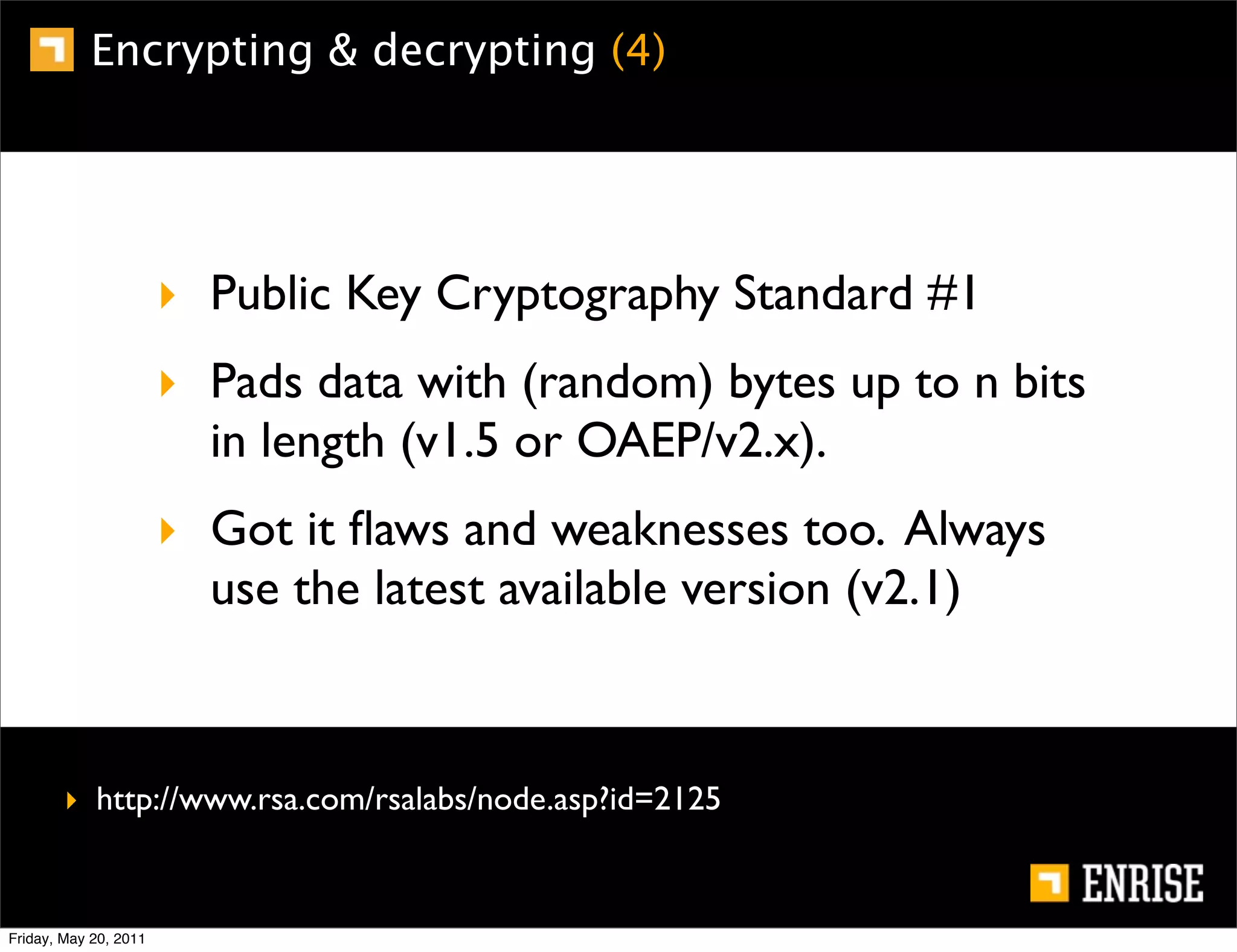 Encrypting & decrypting (4)

Public Key Cryptography Standard #1

Pads data with (random) bytes up to n bits in length (v1.5 or OAEP/v2.x).

Got it flaws and weaknesses too. Always use the latest available version (v2.1)

http://www.rsa.com/rsalabs/node.asp?id=2125

ENRISE

Friday, May 20, 2011